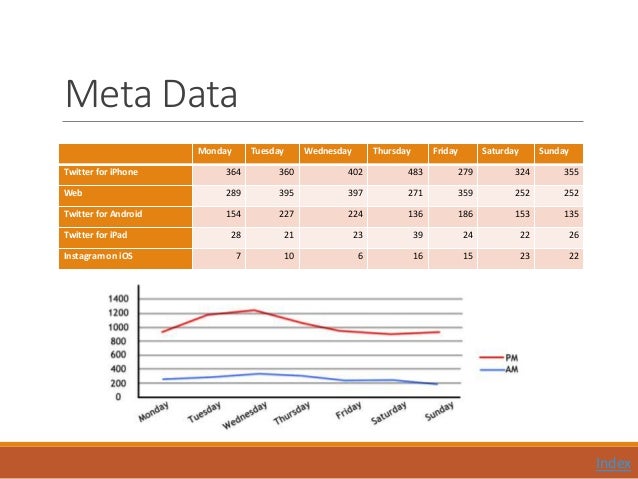 Meta Data

| | Monday | Tuesday | Wednesday | Thursday | Friday | Saturday | Sunday |
|---|---|---|---|---|---|---|---|
| Twitter for iPhone | 364 | 360 | 402 | 483 | 279 | 324 | 355 |
| Web | 289 | 395 | 397 | 271 | 359 | 252 | 252 |
| Twitter for Android | 154 | 227 | 224 | 136 | 186 | 153 | 135 |
| Twitter for iPad | 28 | 21 | 23 | 39 | 24 | 22 | 26 |
| Instagram on iOS | 7 | 10 | 6 | 16 | 15 | 23 | 22 |

1400
1200
1000
800
600
400
200
0
Monday
Tuesday
Wednesday
Thursday
Friday
Saturday
Sunday
PM
AM

Index